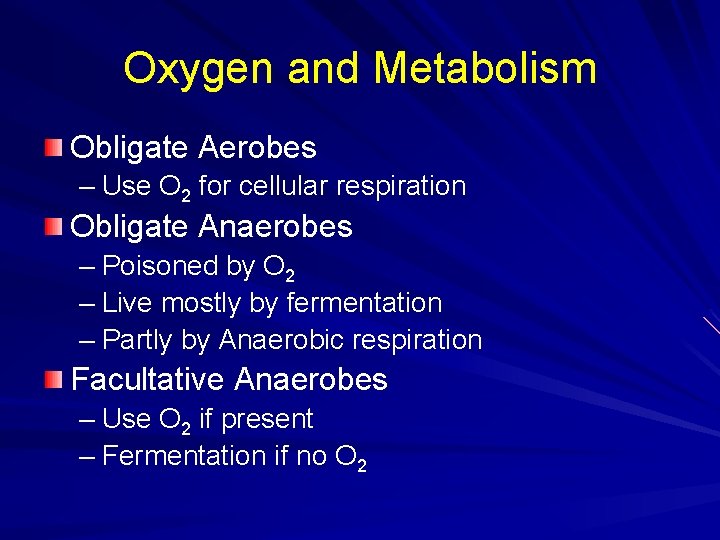 Oxygen and Metabolism

Obligate Aerobes
– Use $O_2$ for cellular respiration

Obligate Anaerobes
– Poisoned by $O_2$
– Live mostly by fermentation
– Partly by Anaerobic respiration

Facultative Anaerobes
– Use $O_2$ if present
– Fermentation if no $O_2$